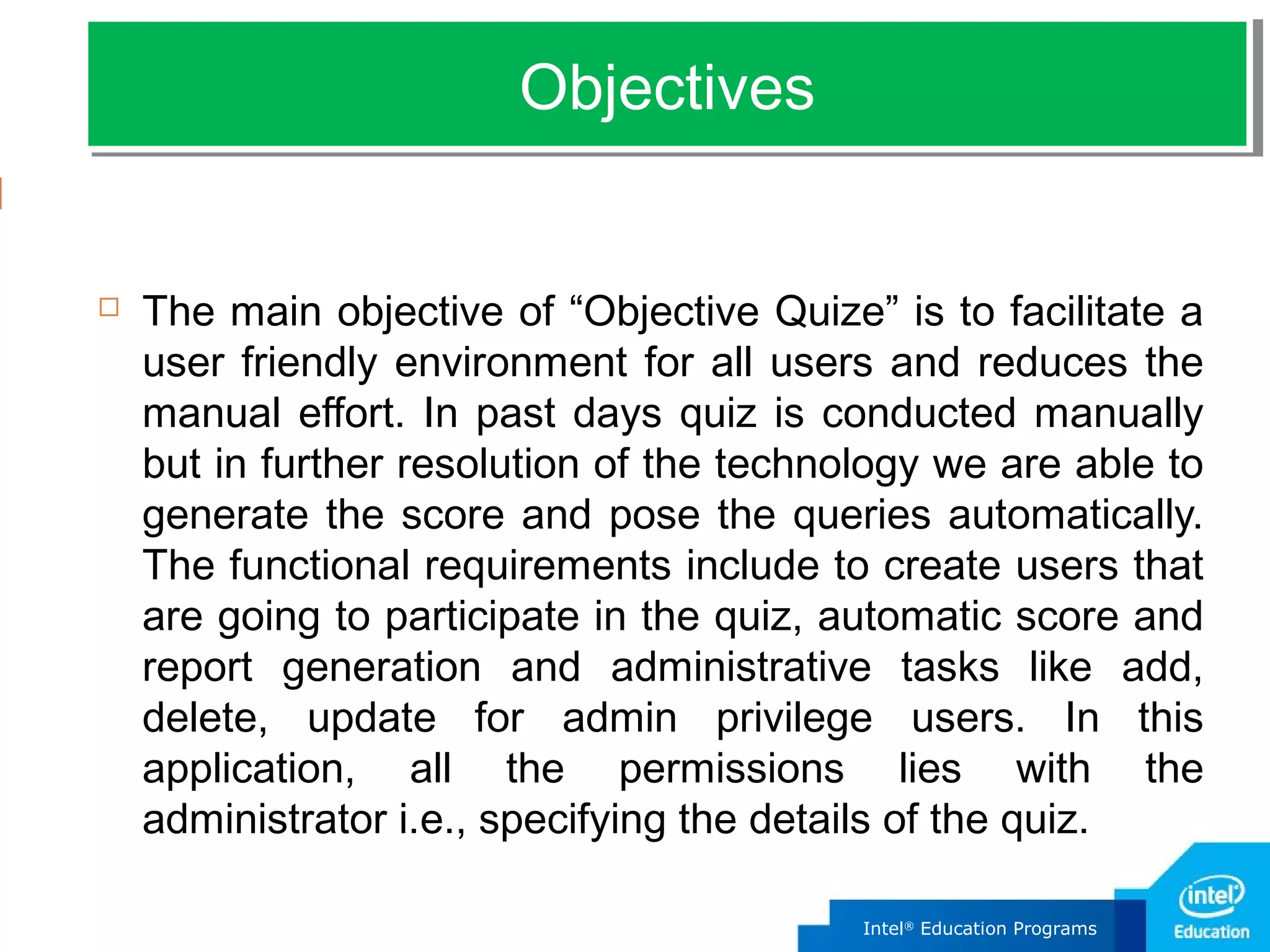 Objectives

□ The main objective of “Objective Quize” is to facilitate a user friendly environment for all users and reduces the manual effort. In past days quiz is conducted manually but in further resolution of the technology we are able to generate the score and pose the queries automatically. The functional requirements include to create users that are going to participate in the quiz, automatic score and report generation and administrative tasks like add, delete, update for admin privilege users. In this application, all the permissions lies with the administrator i.e., specifying the details of the quiz.

Intel® Education Programs

intel
Education